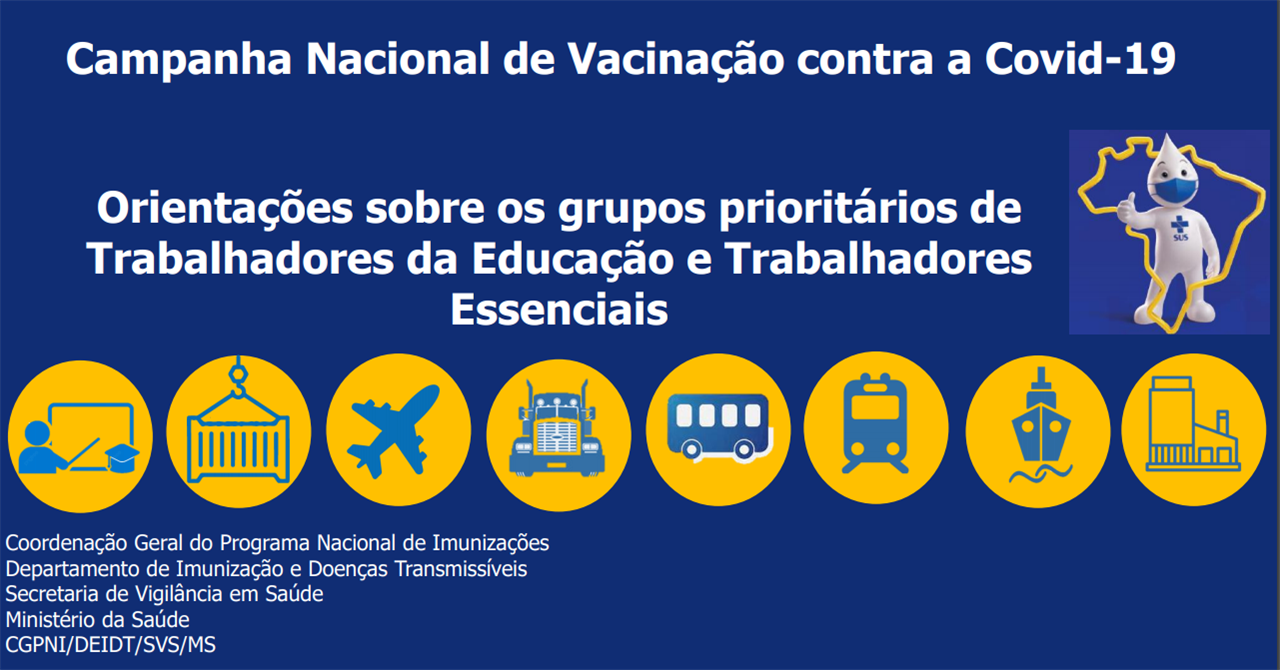 Campanha Nacional de Vacinação contra a Covid-19

Orientações sobre os grupos prioritários de Trabalhadores da Educação e Trabalhadores Essenciais

SUS

Coordenação Geral do Programa Nacional de Imunizações
Departamento de Imunização e Doenças Transmissíveis
Secretaria de Vigilância em Saúde
Ministério da Saúde
CGPNI/DEIDT/SVS/MS